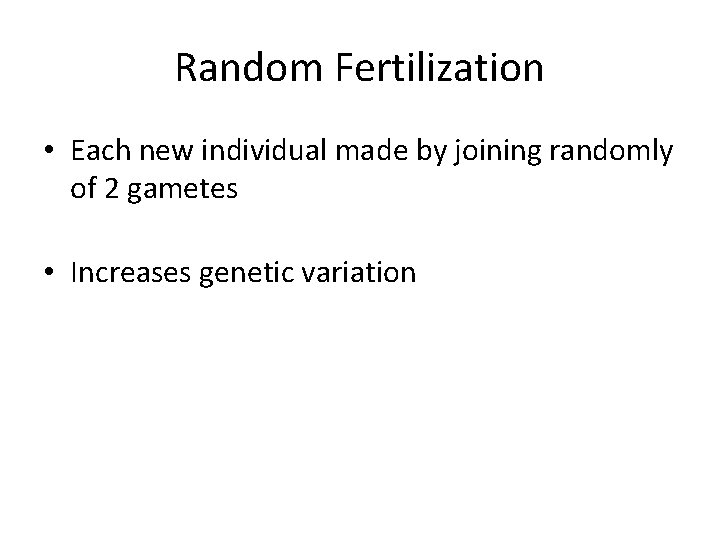 Random Fertilization

• Each new individual made by joining randomly of 2 gametes

• Increases genetic variation